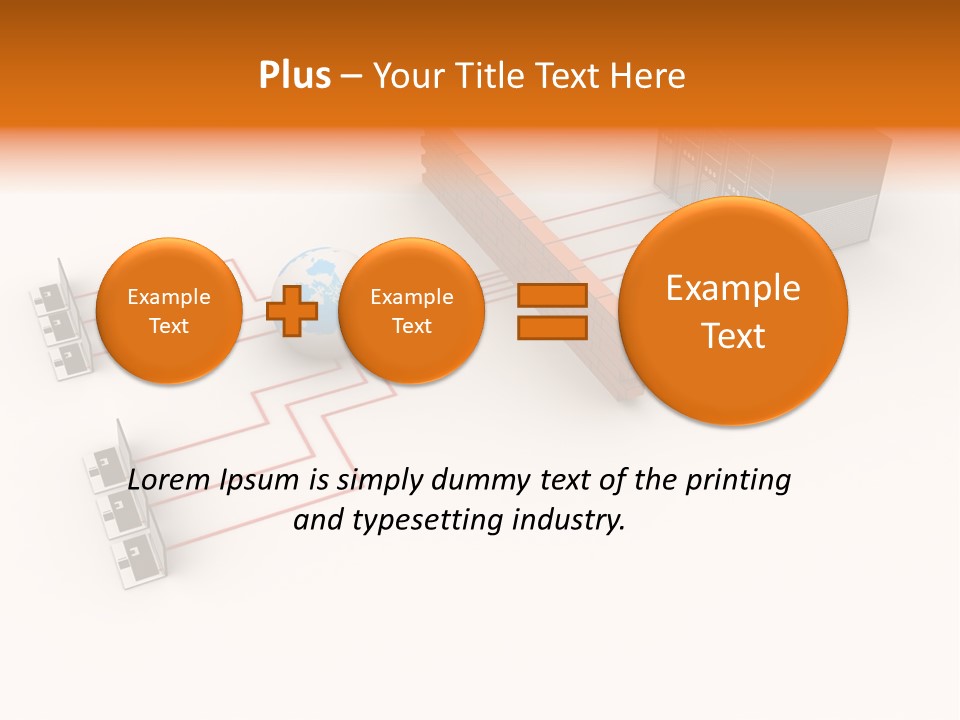 Plus – Your Title Text Here

Example Text

Example Text

Example Text

Lorem Ipsum is simply dummy text of the printing and typesetting industry.